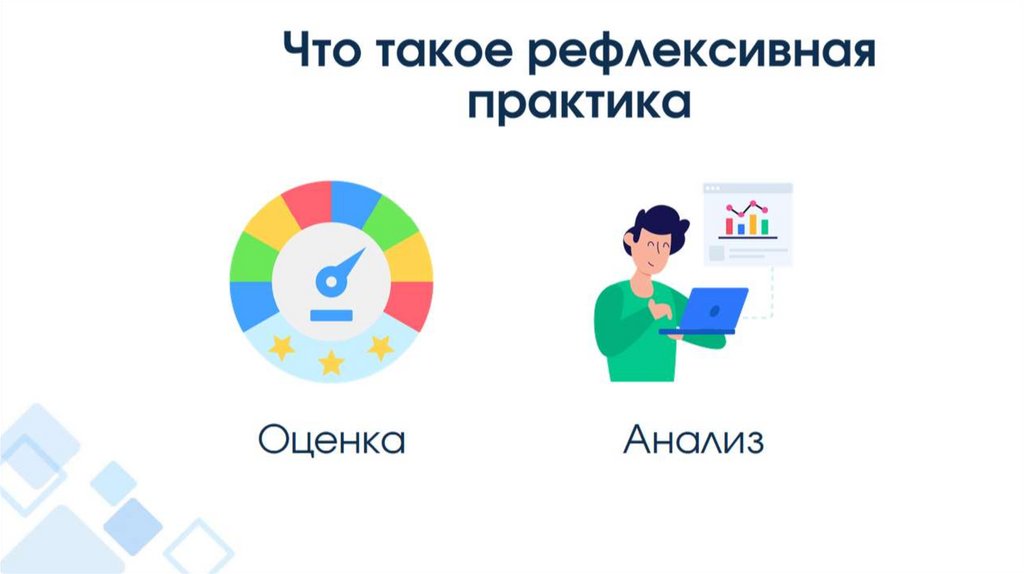 Что такое рефлексивная практика

Оценка

Анализ